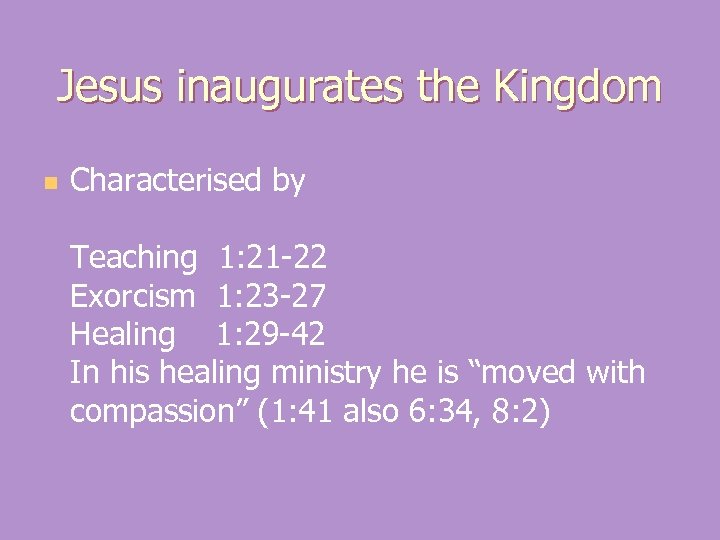 Jesus inaugurates the Kingdom

Characterised by

Teaching 1:21-22
Exorcism 1:23-27
Healing 1:29-42
In his healing ministry he is “moved with compassion” (1:41 also 6:34, 8:2)